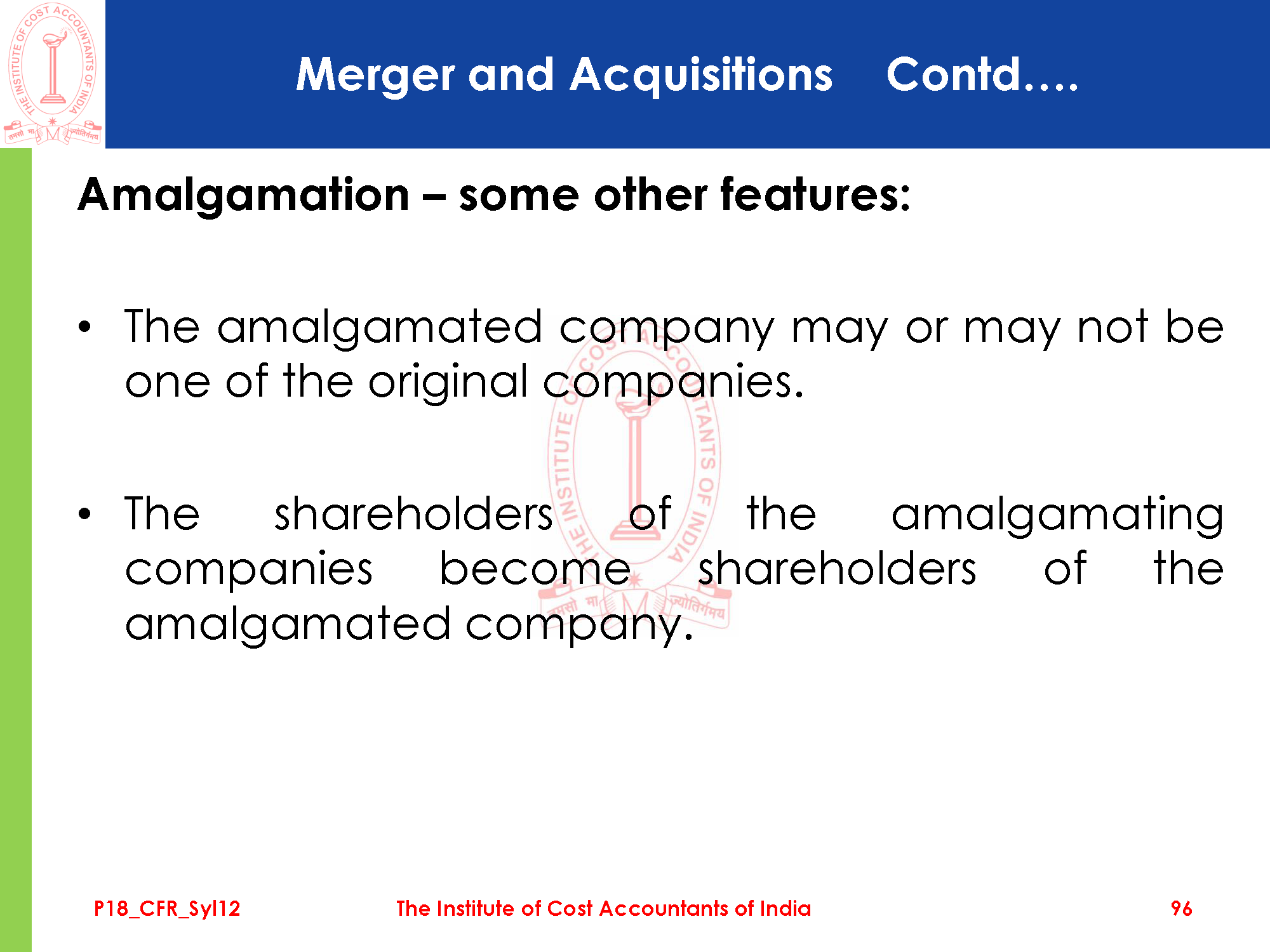 THE INSTITUTE OF COST ACCOUNTANTS OF INDIA
तमसो मा ज्योतिर्गमय

Merger and Acquisitions Contd….

Amalgamation – some other features:

• The amalgamated company may or may not be one of the original companies.

• The shareholders of the amalgamating companies become shareholders of the amalgamated company.

THE INSTITUTE OF COST ACCOUNTANTS OF INDIA
तमसो मा ज्योतिर्गमय

P18_CFR_Syl12

The Institute of Cost Accountants of India

96